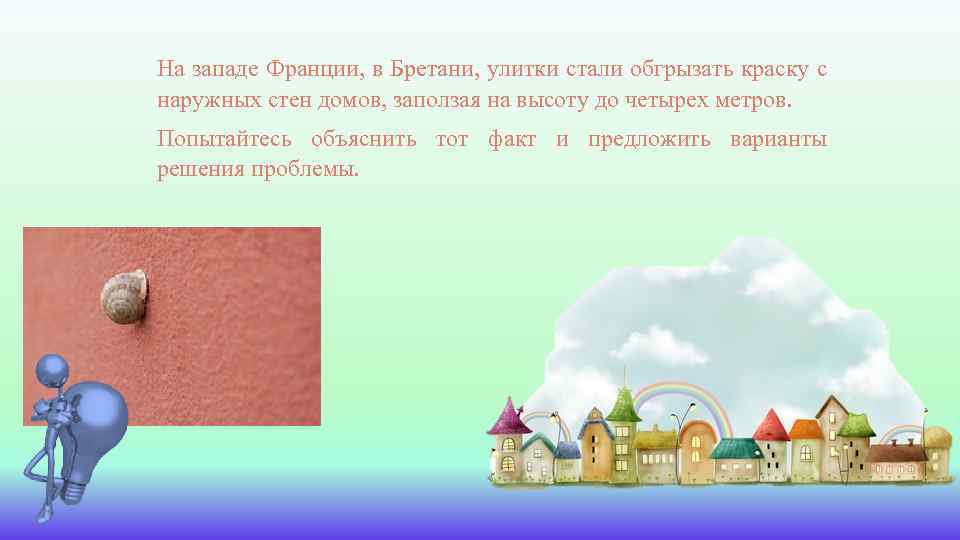 На западе Франции, в Бретани, улитки стали обгрызать краску с наружных стен домов, заползая на высоту до четырех метров.

Попытайтесь объяснить тот факт и предложить варианты решения проблемы.